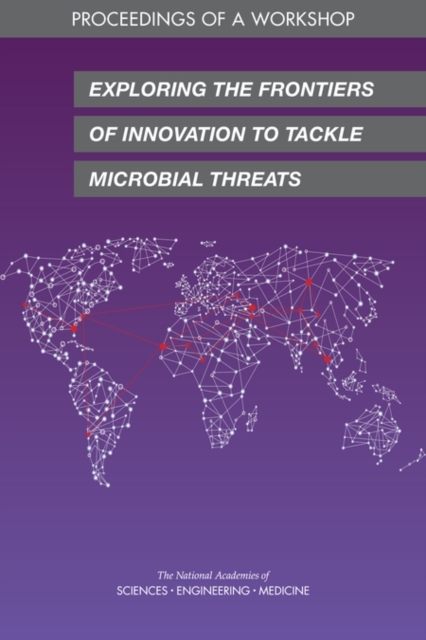 PROCEEDINGS OF A WORKSHOP

EXPLORING THE FRONTIERS OF INNOVATION TO TACKLE MICROBIAL THREATS

The National Academies of
SCIENCES · ENGINEERING · MEDICINE